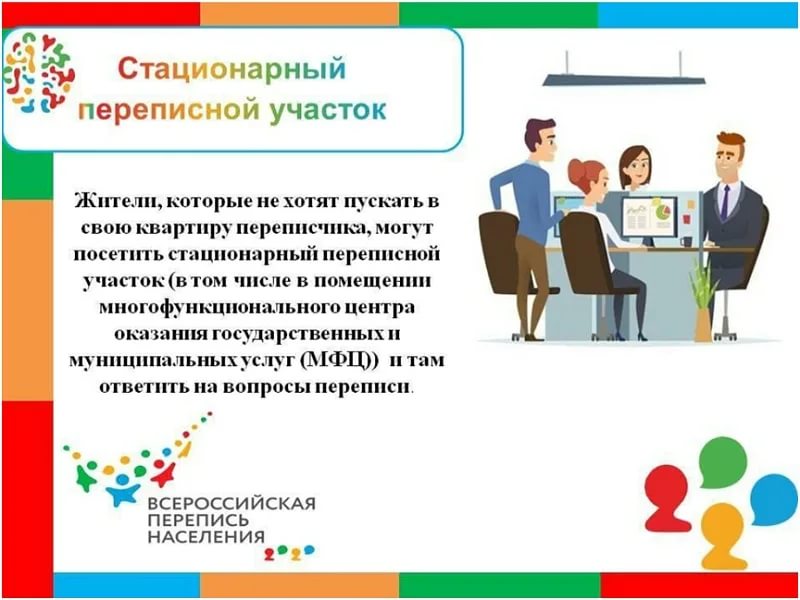 Стационарный переписной участок

Жители, которые не хотят пускать в свою квартиру переписчика, могут посетить стационарный переписной участок (в том числе в помещении многофункционального центра оказания государственных и муниципальных услуг (МФЦ)) и там ответить на вопросы переписи.

ВСЕРОССИЙСКАЯ ПЕРЕПИСЬ НАСЕЛЕНИЯ 2020